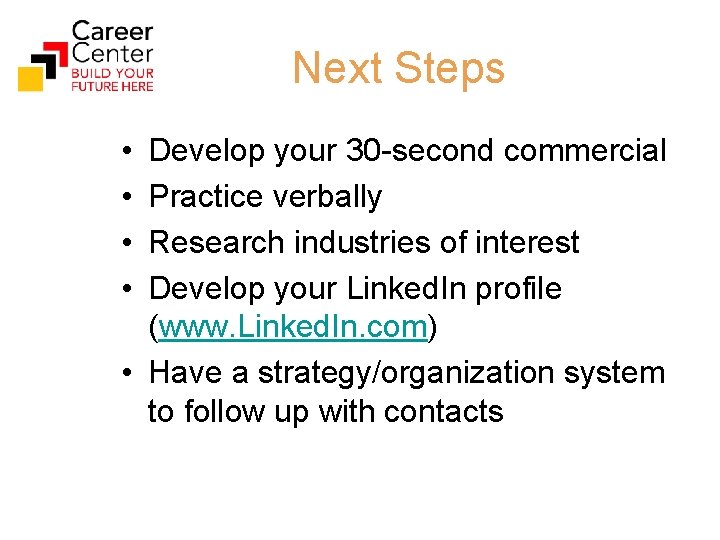 Career Center
BUILD YOUR FUTURE HERE

Next Steps

• Develop your 30-second commercial
• Practice verbally
• Research industries of interest
• Develop your LinkedIn profile (www.LinkedIn.com)
• Have a strategy/organization system to follow up with contacts